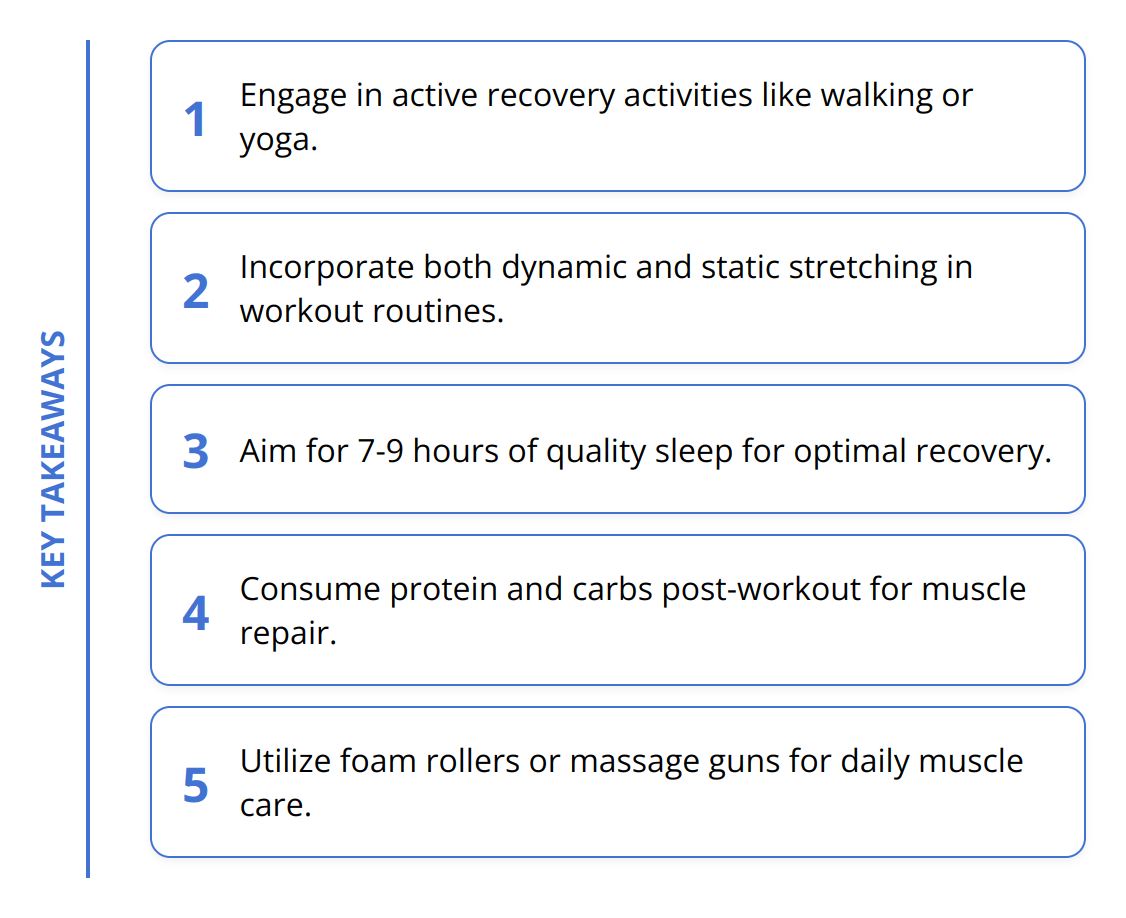 KEY TAKEAWAYS

1 Engage in active recovery activities like walking or yoga.

2 Incorporate both dynamic and static stretching in workout routines.

3 Aim for 7-9 hours of quality sleep for optimal recovery.

4 Consume protein and carbs post-workout for muscle repair.

5 Utilize foam rollers or massage guns for daily muscle care.